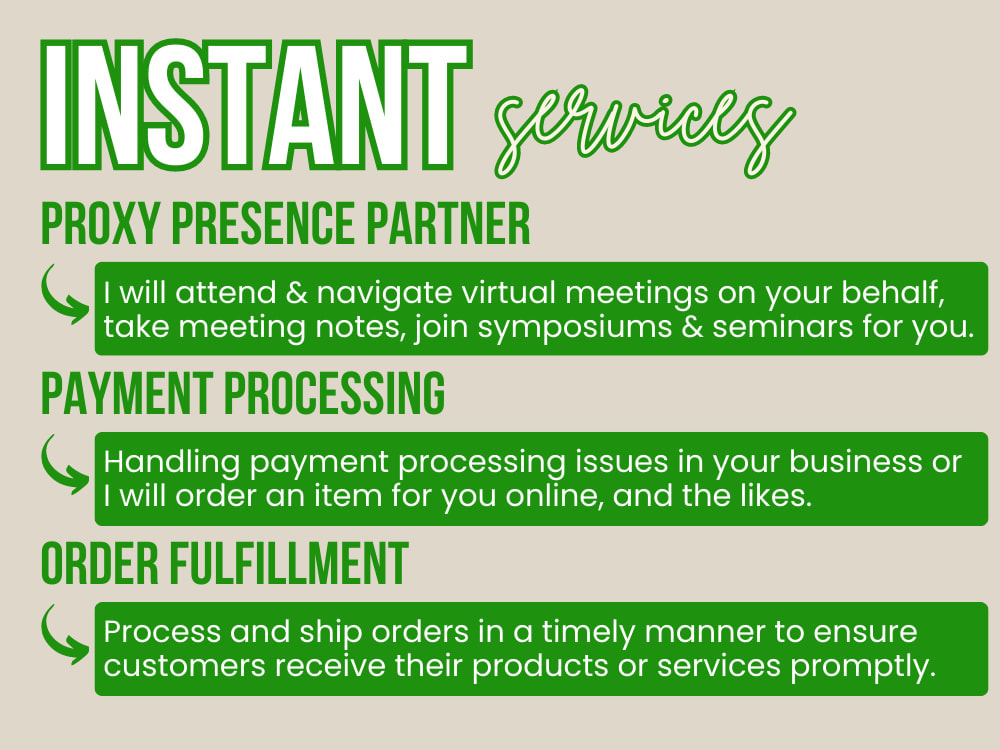 INSTANT services

PROXY PRESENCE PARTNER

I will attend & navigate virtual meetings on your behalf, take meeting notes, join symposiums & seminars for you.

PAYMENT PROCESSING

Handling payment processing issues in your business or I will order an item for you online, and the likes.

ORDER FULFILLMENT

Process and ship orders in a timely manner to ensure customers receive their products or services promptly.